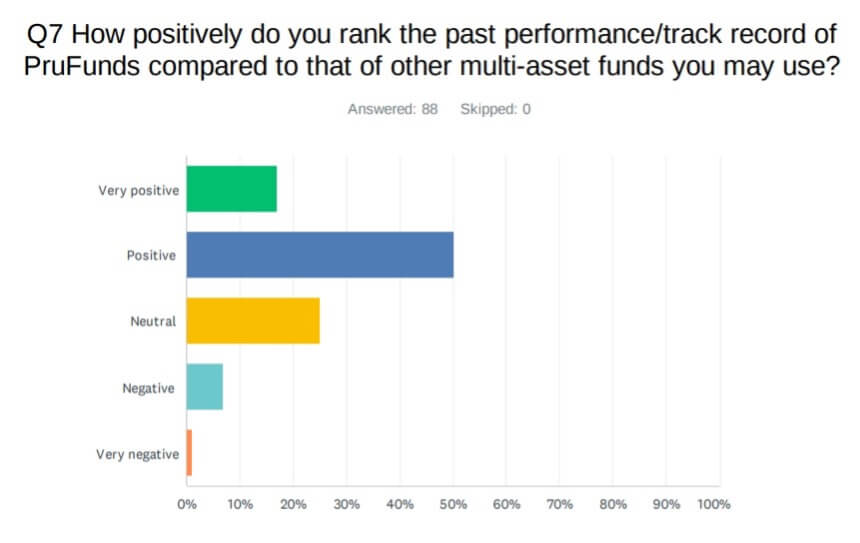 Q7 How positively do you rank the past performance/track record of PruFunds compared to that of other multi-asset funds you may use?

Answered: 88 Skipped: 0

Very positive

Positive

Neutral

Negative

Very negative

0% 10% 20% 30% 40% 50% 60% 70% 80% 90% 100%